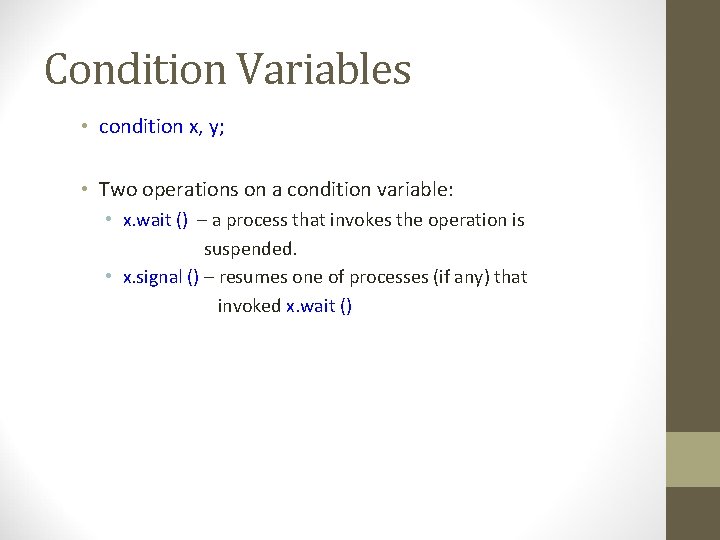 Condition Variables

• condition x, y;

• Two operations on a condition variable:
  • x.wait () – a process that invokes the operation is suspended.
  • x.signal () – resumes one of processes (if any) that invoked x.wait ()